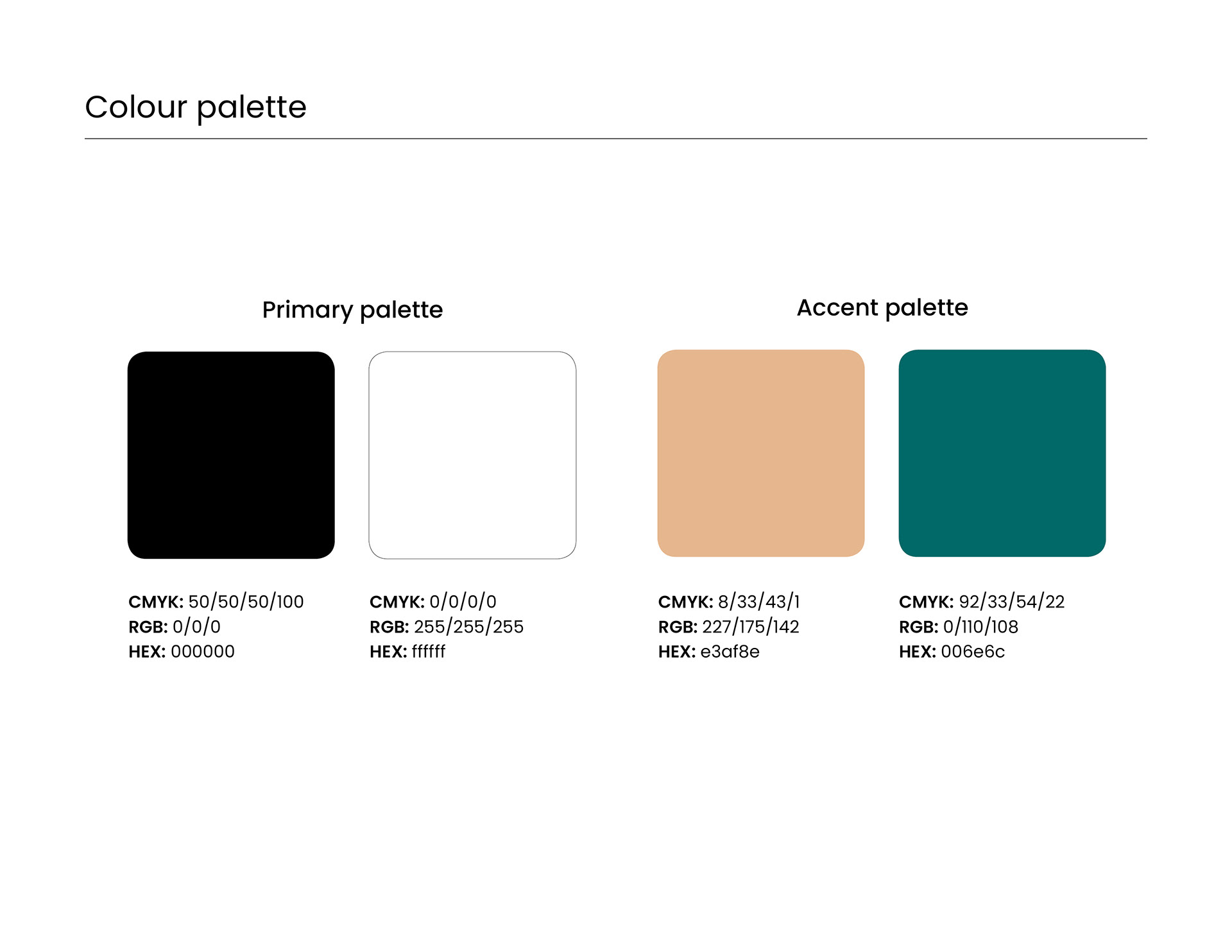 Colour palette

Primary palette

CMYK: 50/50/50/100
RGB: 0/0/0
HEX: 000000

CMYK: 0/0/0/0
RGB: 255/255/255
HEX: ffffff

Accent palette

CMYK: 8/33/43/1
RGB: 227/175/142
HEX: e3af8e

CMYK: 92/33/54/22
RGB: 0/110/108
HEX: 006e6c